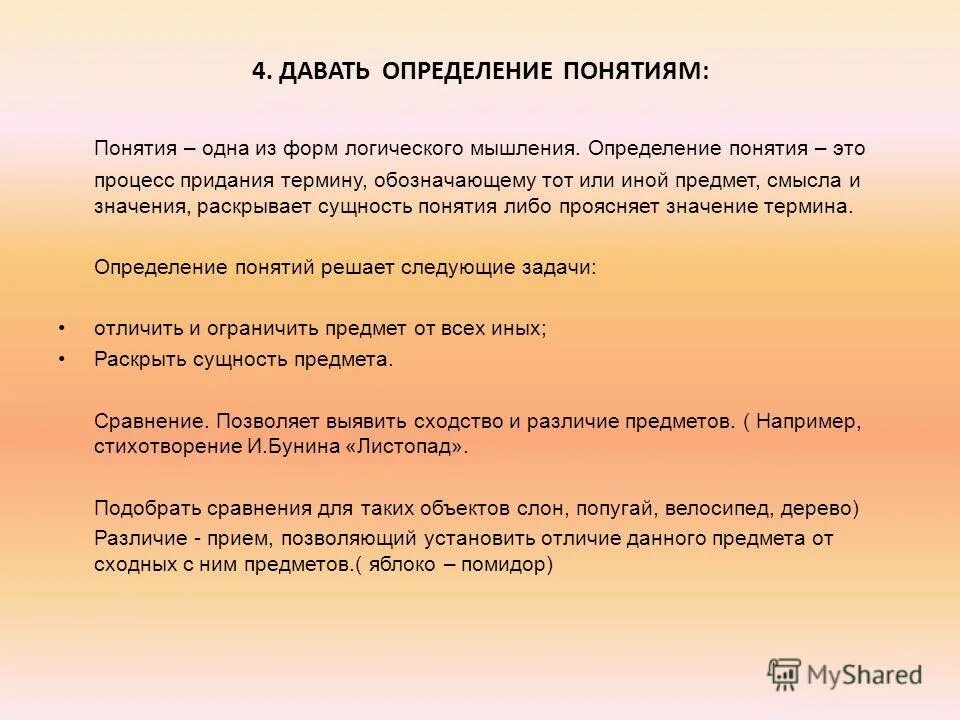 4. ДАВАТЬ ОПРЕДЕЛЕНИЕ ПОНЯТИЯМ:

Понятия – одна из форм логического мышления. Определение понятия – это процесс придания термину, обозначающему тот или иной предмет, смысла и значения, раскрывает сущность понятия либо проясняет значение термина.

Определение понятий решает следующие задачи:

• отличить и ограничить предмет от всех иных;
• Раскрыть сущность предмета.

Сравнение. Позволяет выявить сходство и различие предметов. ( Например, стихотворение И.Бунина «Листопад».

Подобрать сравнения для таких объектов слон, попугай, велосипед, дерево)
Различие - прием, позволяющий установить отличие данного предмета от сходных с ним предметов.( яблоко – помидор)

MyShared